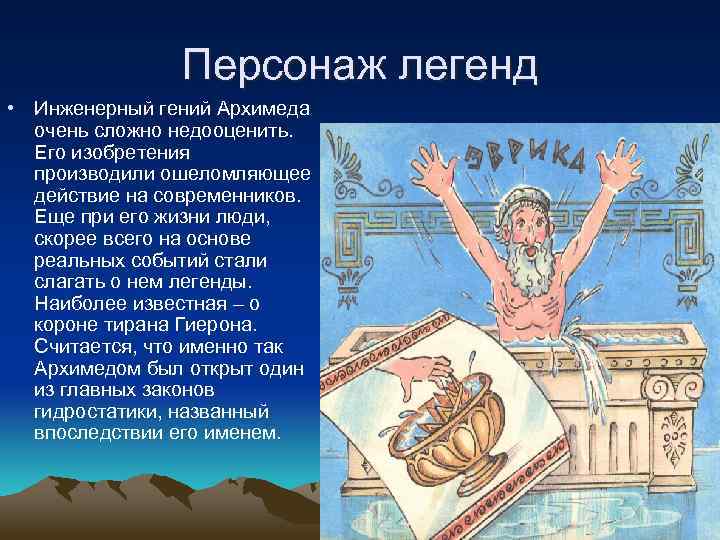 Персонаж легенд

• Инженерный гений Архимеда очень сложно недооценить. Его изобретения производили ошеломляющее действие на современников. Еще при его жизни люди, скорее всего на основе реальных событий стали слагать о нем легенды. Наиболее известная – о короне тирана Гиерона. Считается, что именно так Архимедом был открыт один из главных законов гидростатики, названный впоследствии его именем.

ЭВРИКА